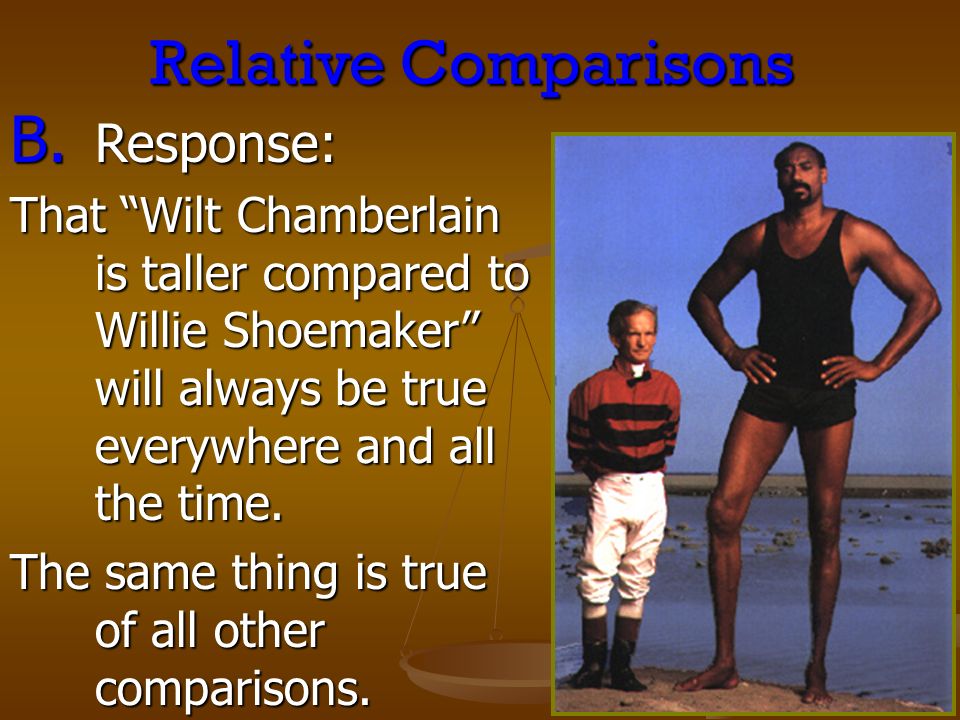 Relative Comparisons

B. Response:

That “Wilt Chamberlain is taller compared to Willie Shoemaker” will always be true everywhere and all the time.

The same thing is true of all other comparisons.